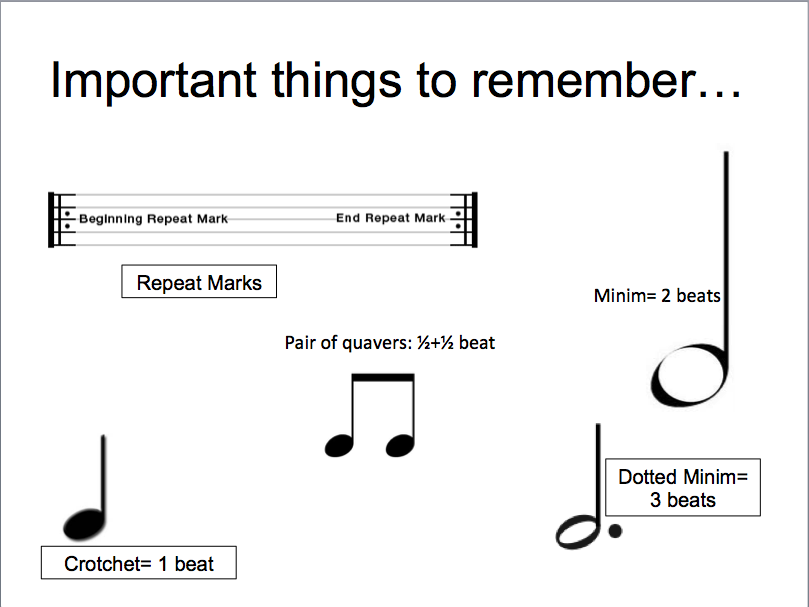 Important things to remember…

Beginning Repeat Mark

End Repeat Mark

Repeat Marks

Minim= 2 beats

Pair of quavers: ½+½ beat

Dotted Minim= 3 beats

Crotchet= 1 beat